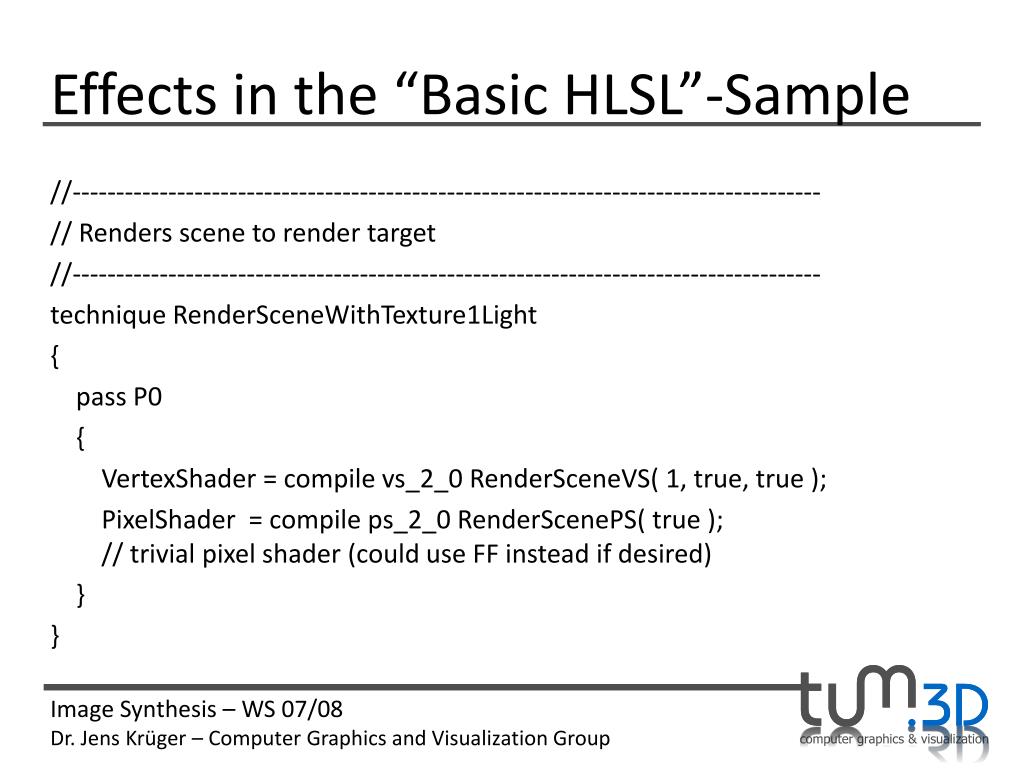 Effects in the “Basic HLSL”-Sample

//--------------------------------------------------------------------------------------
// Renders scene to render target
//--------------------------------------------------------------------------------------
technique RenderSceneWithTexture1Light
{
pass P0
{
VertexShader = compile vs_2_0 RenderSceneVS( 1, true, true );
PixelShader = compile ps_2_0 RenderScenePS( true );
// trivial pixel shader (could use FF instead if desired)
}
}

Image Synthesis – WS 07/08
Dr. Jens Krüger – Computer Graphics and Visualization Group

tum.3D
computer graphics & visualization